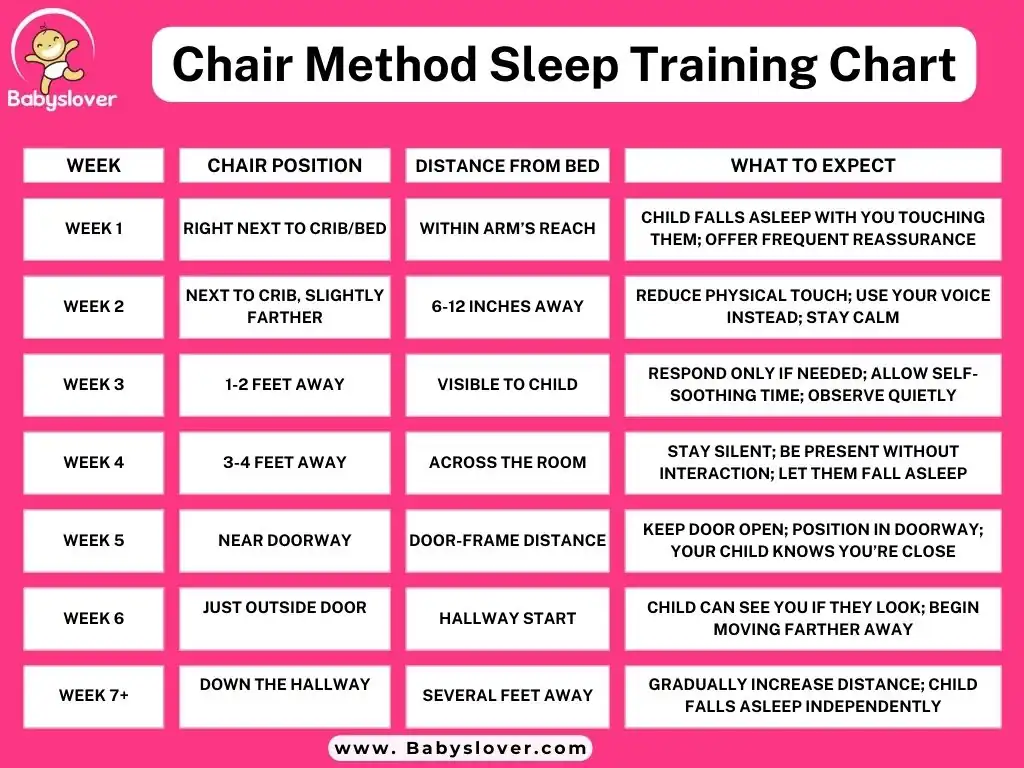 Babyslover

Chair Method Sleep Training Chart

| WEEK | CHAIR POSITION | DISTANCE FROM BED | WHAT TO EXPECT |
|---|---|---|---|
| WEEK 1 | RIGHT NEXT TO CRIB/BED | WITHIN ARM'S REACH | CHILD FALLS ASLEEP WITH YOU TOUCHING THEM; OFFER FREQUENT REASSURANCE |
| WEEK 2 | NEXT TO CRIB, SLIGHTLY FARTHER | 6-12 INCHES AWAY | REDUCE PHYSICAL TOUCH; USE YOUR VOICE INSTEAD; STAY CALM |
| WEEK 3 | 1-2 FEET AWAY | VISIBLE TO CHILD | RESPOND ONLY IF NEEDED; ALLOW SELF-SOOTHING TIME; OBSERVE QUIETLY |
| WEEK 4 | 3-4 FEET AWAY | ACROSS THE ROOM | STAY SILENT; BE PRESENT WITHOUT INTERACTION; LET THEM FALL ASLEEP |
| WEEK 5 | NEAR DOORWAY | DOOR-FRAME DISTANCE | KEEP DOOR OPEN; POSITION IN DOORWAY; YOUR CHILD KNOWS YOU'RE CLOSE |
| WEEK 6 | JUST OUTSIDE DOOR | HALLWAY START | CHILD CAN SEE YOU IF THEY LOOK; BEGIN MOVING FARTHER AWAY |
| WEEK 7+ | DOWN THE HALLWAY | SEVERAL FEET AWAY | GRADUALLY INCREASE DISTANCE; CHILD FALLS ASLEEP INDEPENDENTLY |

www. Babyslover.com